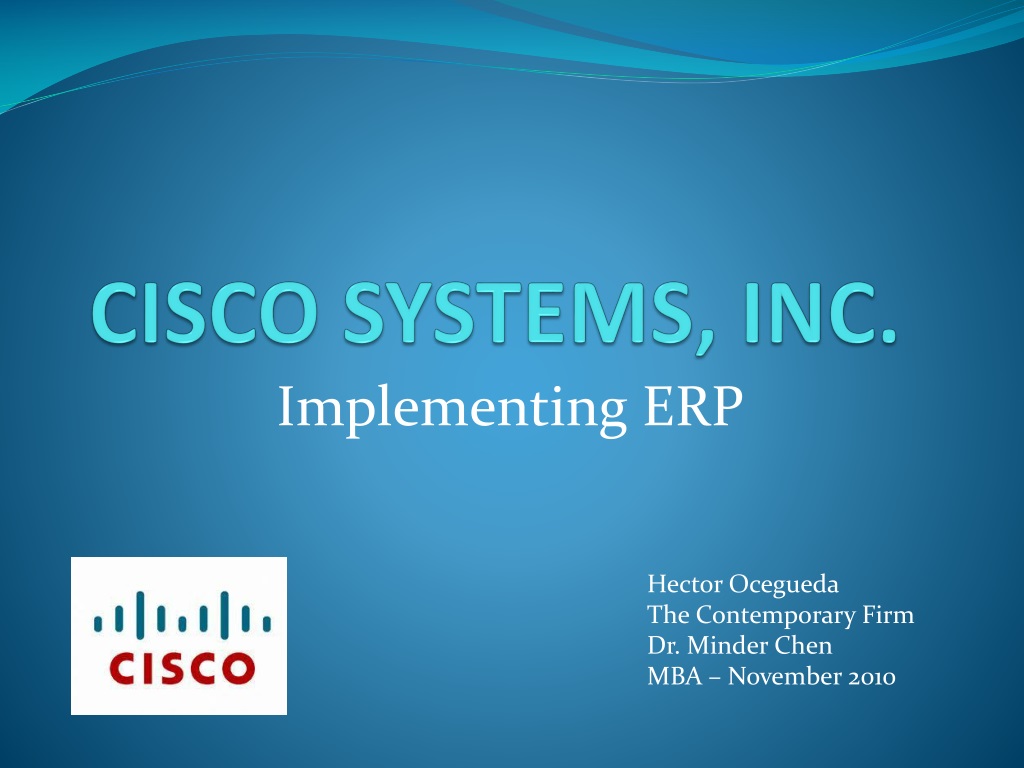 CISCO SYSTEMS, INC.

Implementing ERP

CISCO

Hector Ocegueda
The Contemporary Firm
Dr. Minder Chen
MBA – November 2010